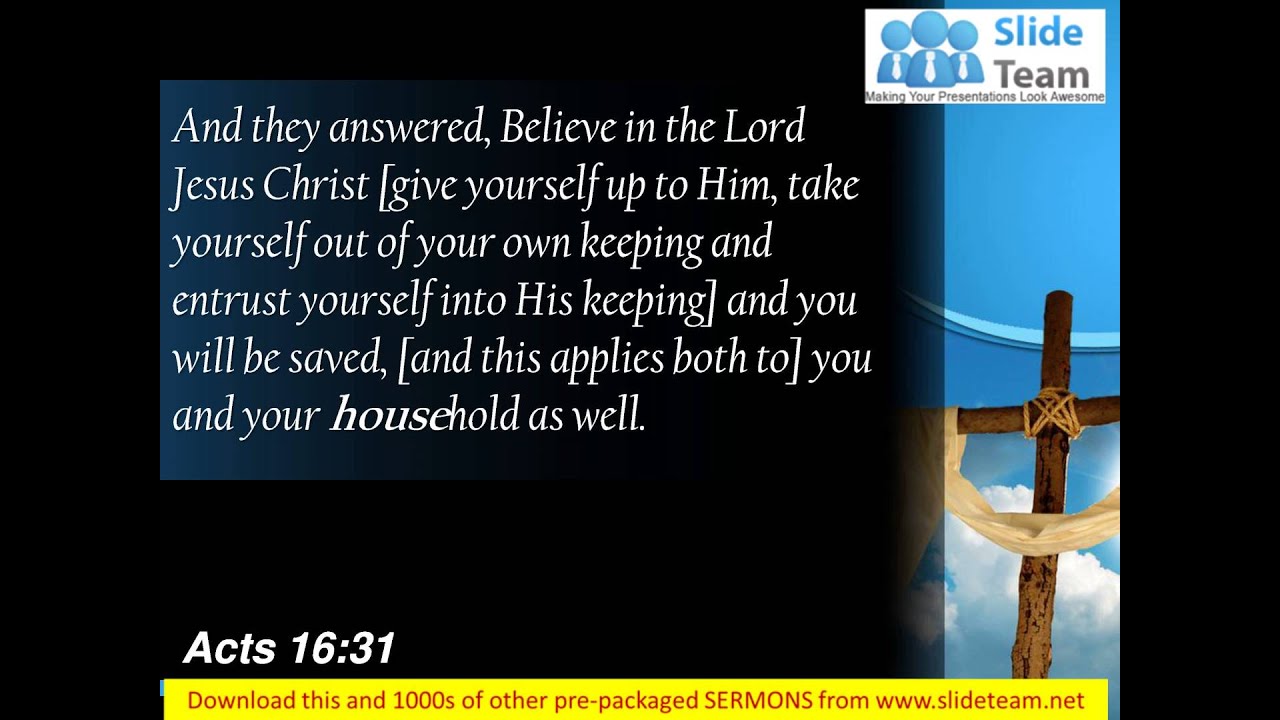 Slide Team
Making Your Presentations Look Awesome

And they answered, Believe in the Lord Jesus Christ [give yourself up to Him, take yourself out of your own keeping and entrust yourself into His keeping] and you will be saved, [and this applies both to] you and your household as well.

Acts 16:31

Download this and 1000s of other pre-packaged SERMONS from www.slideteam.net